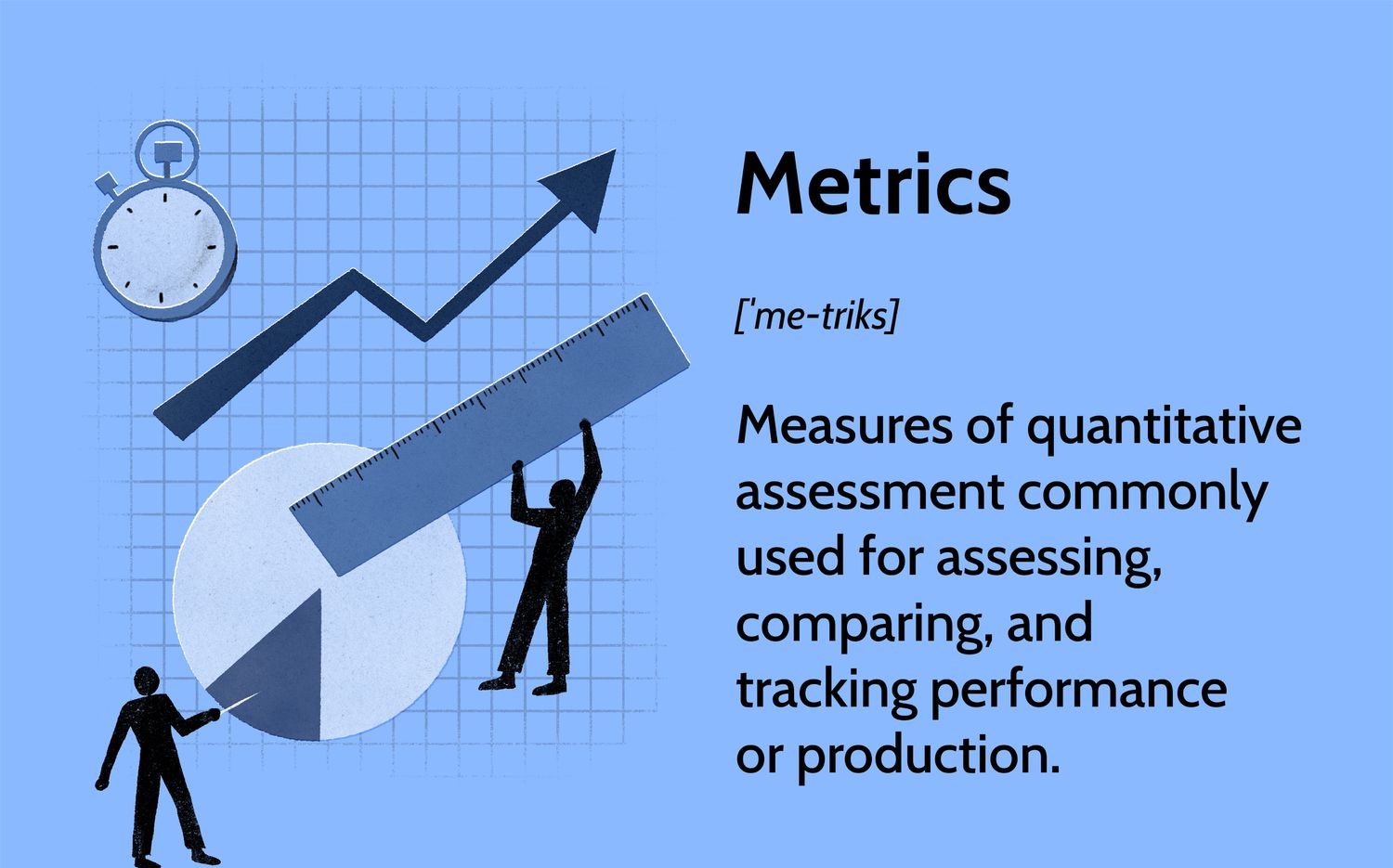 Metrics

['me-triks]

Measures of quantitative assessment commonly used for assessing, comparing, and tracking performance or production.